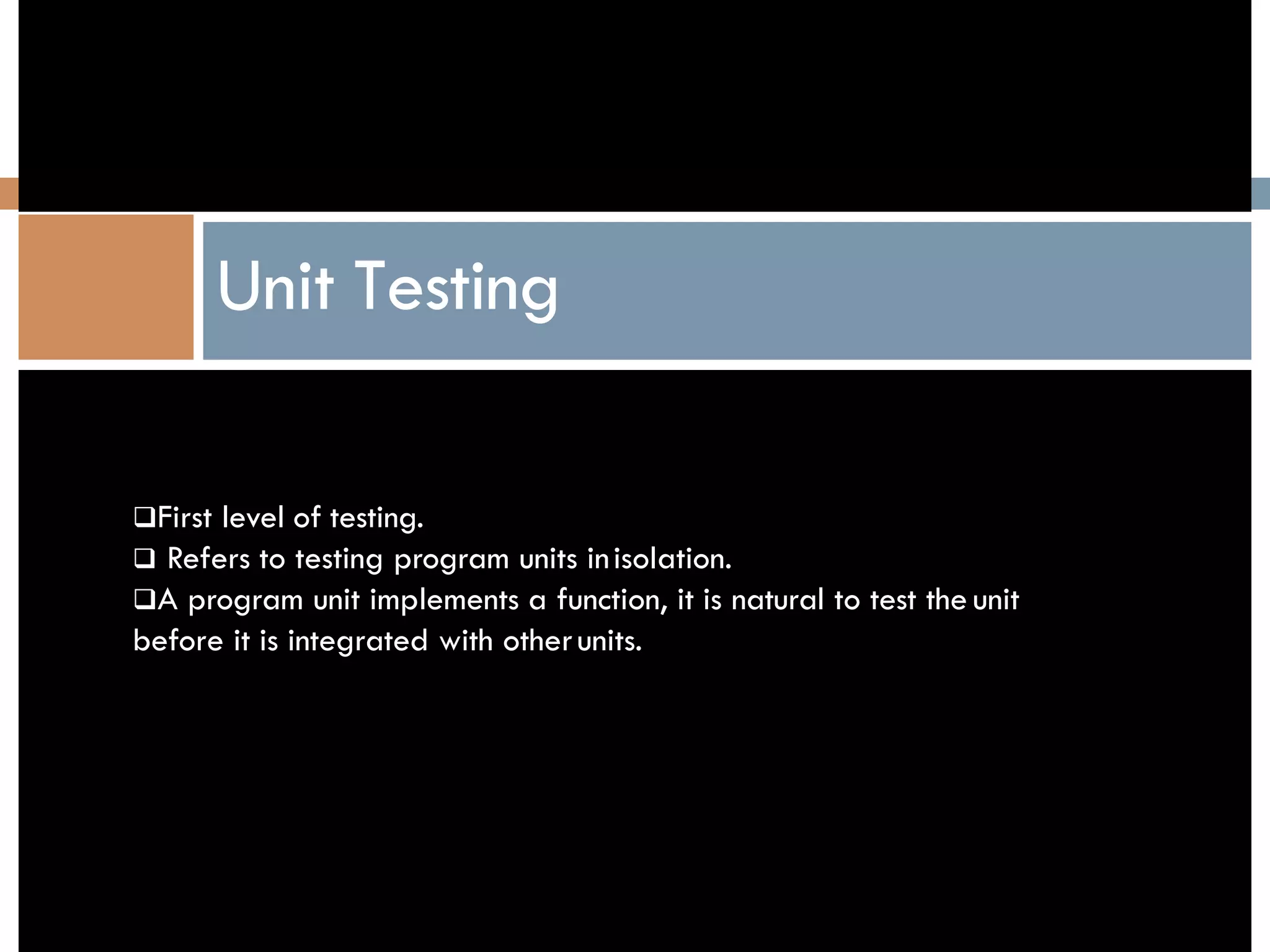 Unit Testing

❑First level of testing.
❑ Refers to testing program units in isolation.
❑A program unit implements a function, it is natural to test the unit before it is integrated with other units.